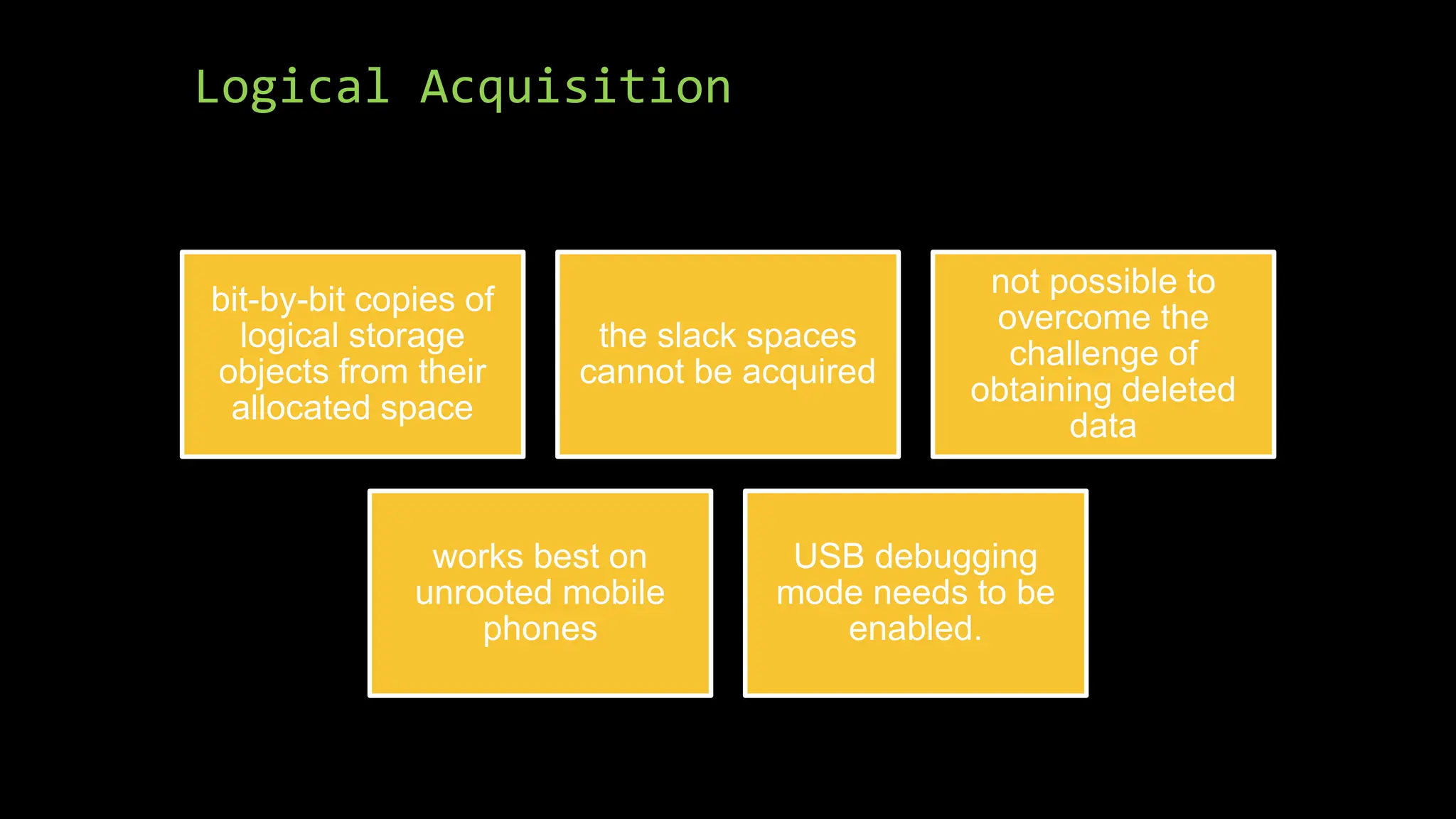 Logical Acquisition

bit-by-bit copies of logical storage objects from their allocated space

the slack spaces cannot be acquired

not possible to overcome the challenge of obtaining deleted data

works best on unrooted mobile phones

USB debugging mode needs to be enabled.